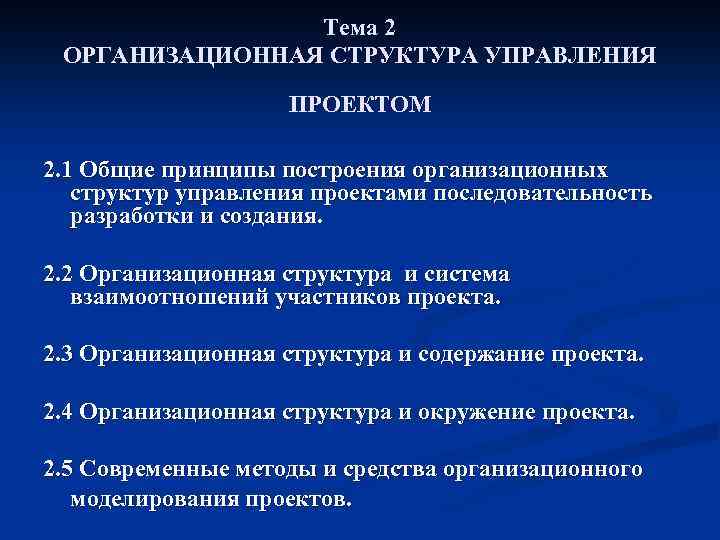 Тема 2
ОРГАНИЗАЦИОННАЯ СТРУКТУРА УПРАВЛЕНИЯ

ПРОЕКТОМ

2.1 Общие принципы построения организационных структур управления проектами последовательность разработки и создания.

2.2 Организационная структура  и система взаимоотношений участников проекта.

2.3 Организационная структура и содержание проекта.

2.4 Организационная структура и окружение проекта.

2.5 Современные методы и средства организационного моделирования проектов.